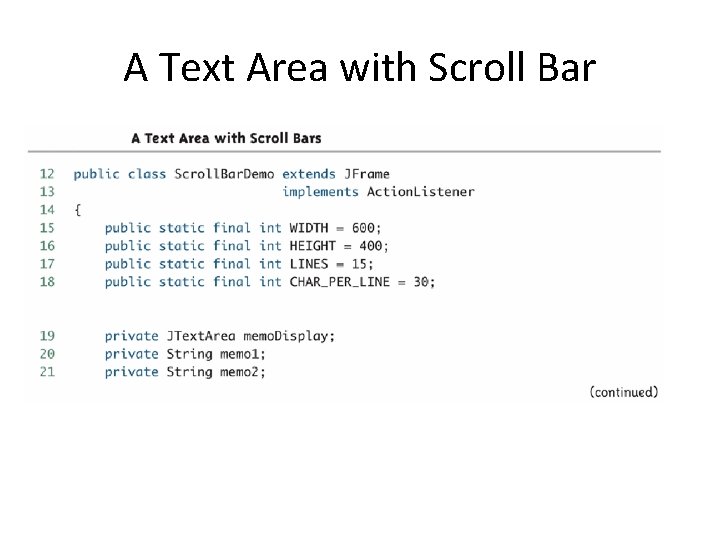 A Text Area with Scroll Bar

A Text Area with Scroll Bars

12 public class ScrollBarDemo extends JFrame
13                           implements ActionListener
14 {
15     public static final int WIDTH = 600;
16     public static final int HEIGHT = 400;
17     public static final int LINES = 15;
18     public static final int CHAR_PER_LINE = 30;

19     private JTextArea memoDisplay;
20     private String memo1;
21     private String memo2;

(continued)